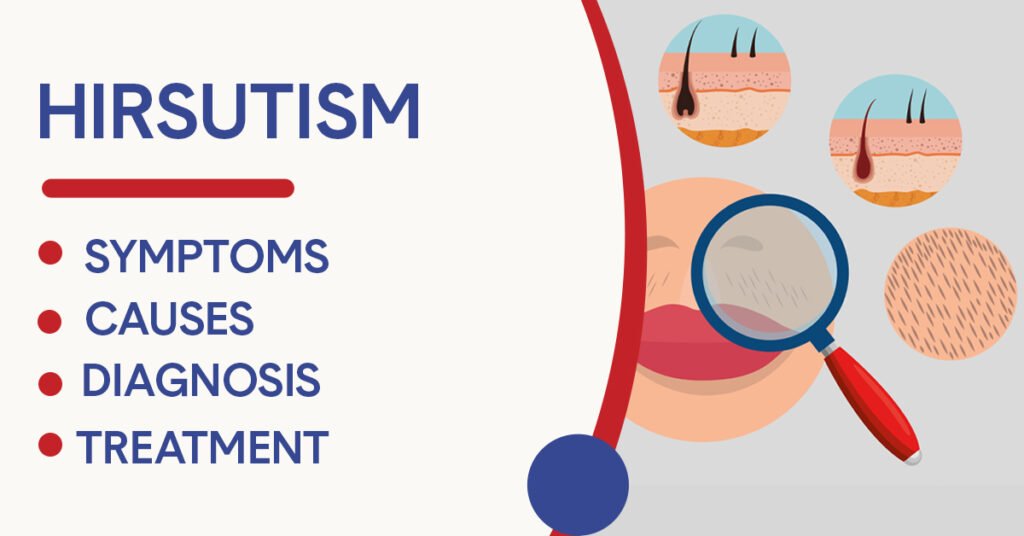 HIRSUTISM

- SYMPTOMS
- CAUSES
- DIAGNOSIS
- TREATMENT